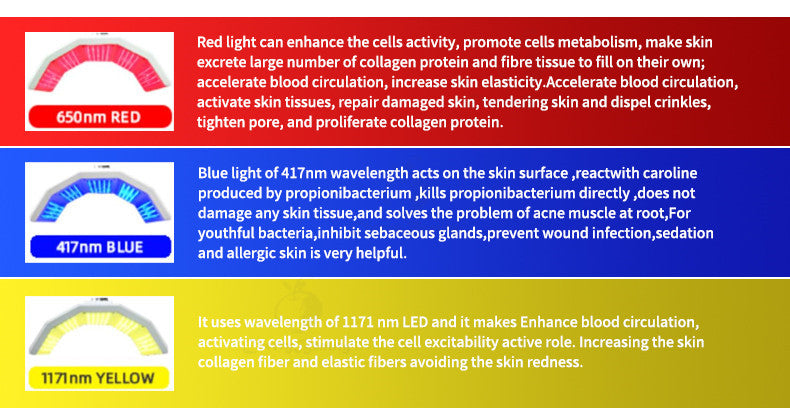 650nm RED

Red light can enhance the cells activity, promote cells metabolism, make skin excrete large number of collagen protein and fibre tissue to fill on their own; accelerate blood circulation, increase skin elasticity.Accelerate blood circulation, activate skin tissues, repair damaged skin, tendering skin and dispel crinkles, tighten pore, and proliferate collagen protein.

417nm BLUE

Blue light of 417nm wavelength acts on the skin surface ,reactwith caroline produced by propionibacterium ,kills propionibacterium directly ,does not damage any skin tissue,and solves the problem of acne muscle at root,For youthful bacteria,inhibit sebaceous glands,prevent wound infection,sedation and allergic skin is very helpful.

1171nm YELLOW

It uses wavelength of 1171 nm LED and it makes Enhance blood circulation, activating cells, stimulate the cell excitability active role. Increasing the skin collagen fiber and elastic fibers avoiding the skin redness.